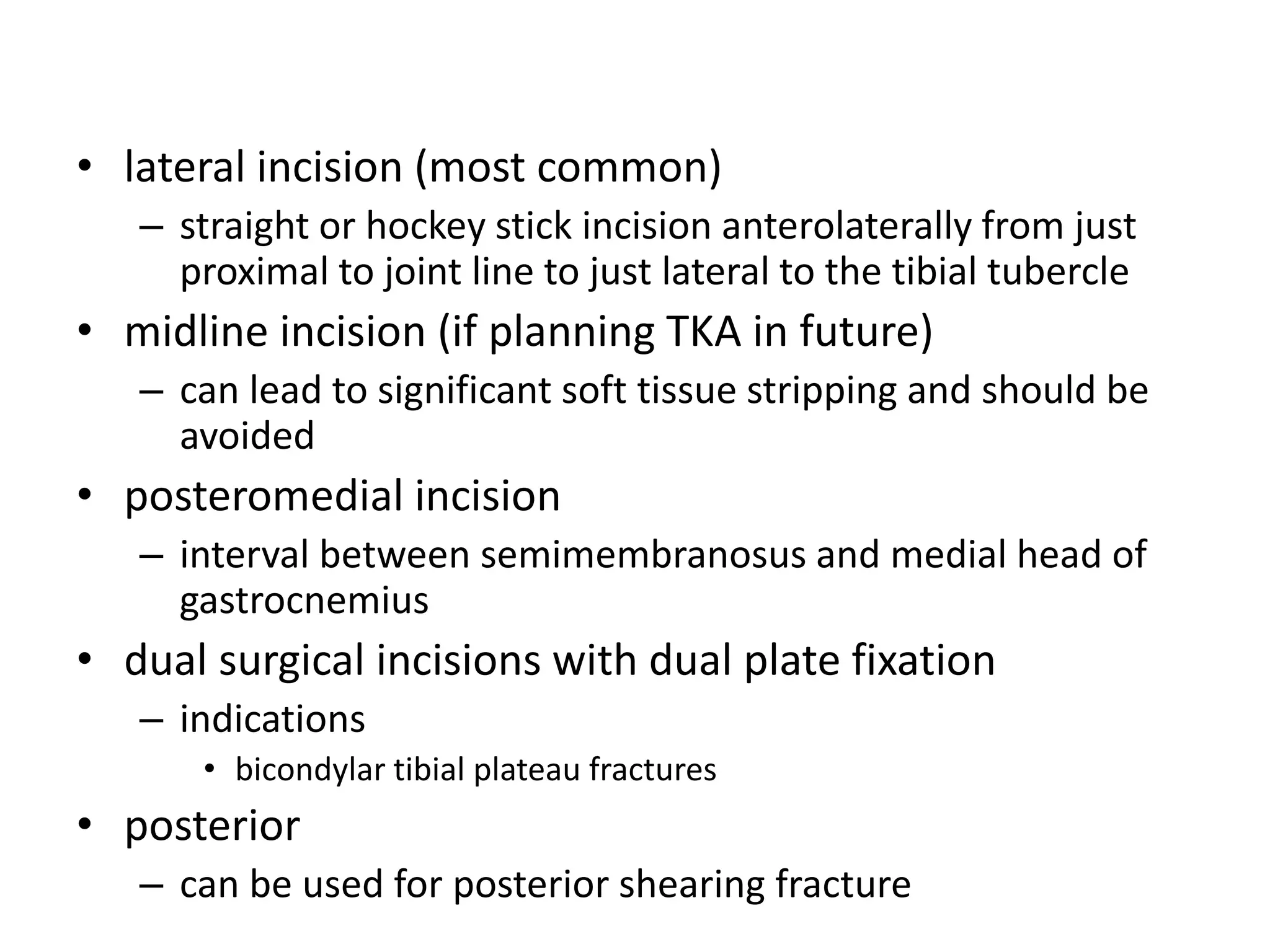 • lateral incision (most common)
– straight or hockey stick incision anterolaterally from just proximal to joint line to just lateral to the tibial tubercle
• midline incision (if planning TKA in future)
– can lead to significant soft tissue stripping and should be avoided
• posteromedial incision
– interval between semimembranosus and medial head of gastrocnemius
• dual surgical incisions with dual plate fixation
– indications
• bicondylar tibial plateau fractures
• posterior
– can be used for posterior shearing fracture